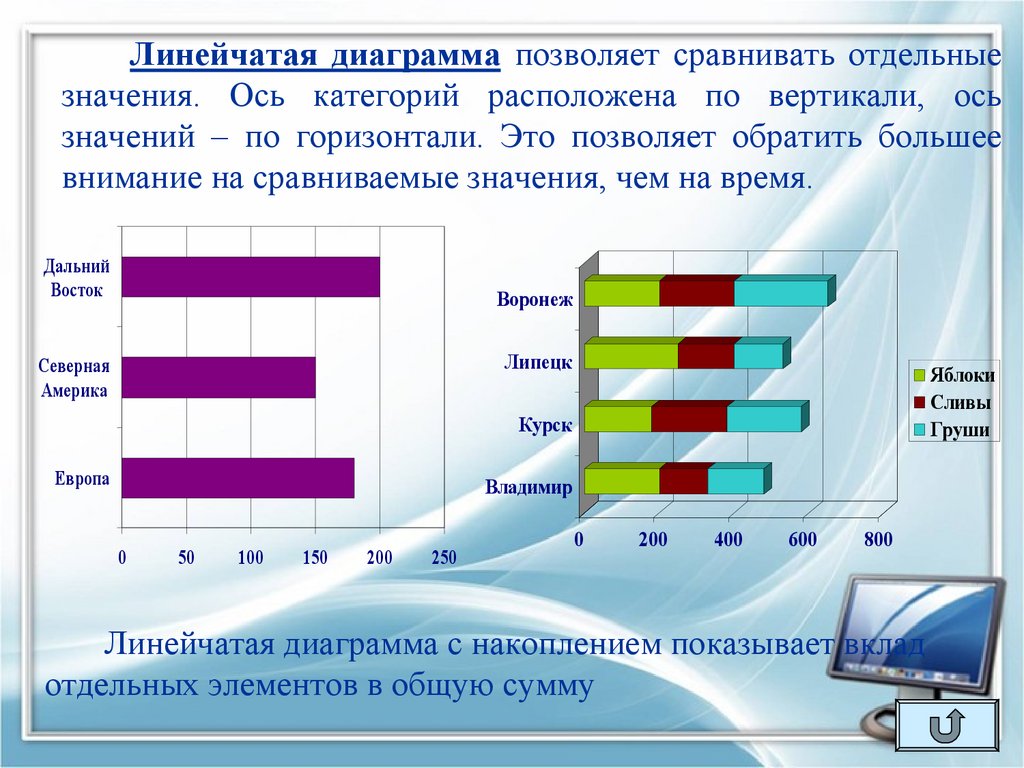 Линейчатая диаграмма позволяет сравнивать отдельные значения. Ось категорий расположена по вертикали, ось значений – по горизонтали. Это позволяет обратить большее внимание на сравниваемые значения, чем на время.

Дальний Восток
Северная Америка
Европа
0 50 100 150 200 250

Воронеж
Липецк
Курск
Владимир
0 200 400 600 800

Яблоки
Сливы
Груши

Линейчатая диаграмма с накоплением показывает вклад отдельных элементов в общую сумму